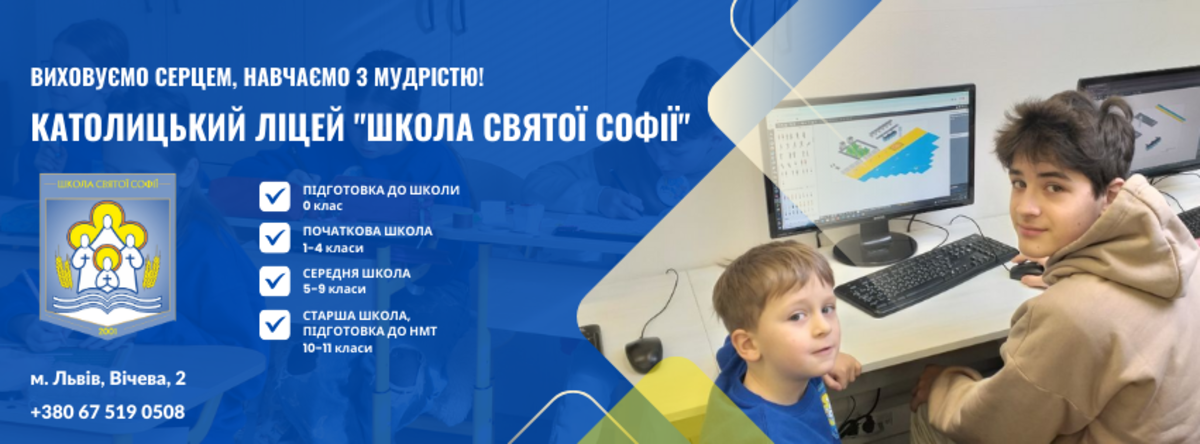 ВИХОВУЄМО СЕРЦЕМ, НАВЧАЄМО З МУДРІСТЮ!

КАТОЛИЦЬКИЙ ЛІЦЕЙ "ШКОЛА СВЯТОЇ СОФІЇ"

ШКОЛА СВЯТОЇ СОФІЇ

2001

ПІДГОТОВКА ДО ШКОЛИ
0 клас

ПОЧАТКОВА ШКОЛА
1-4 класи

СЕРЕДНЯ ШКОЛА
5-9 класи

СТАРША ШКОЛА, ПІДГОТОВКА ДО НМТ
10-11 класи

м. Львів, Вічева, 2

+380 67 519 0508